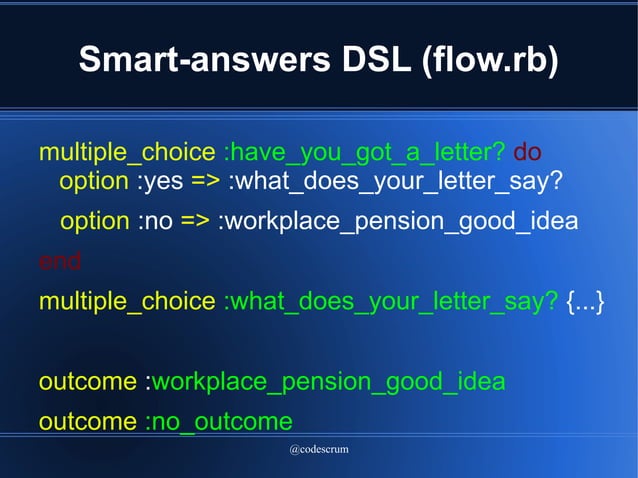 Smart-answers DSL (flow.rb)

multiple_choice :have_you_got_a_letter? do
option :yes => :what_does_your_letter_say?
option :no => :workplace_pension_good_idea
end

multiple_choice :what_does_your_letter_say? {...}

outcome :workplace_pension_good_idea
outcome :no_outcome

@codescrum